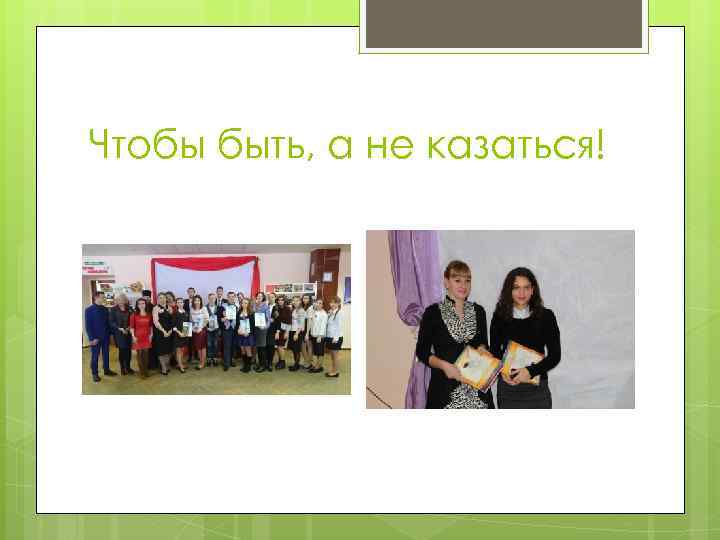 Чтобы быть, а не казаться!